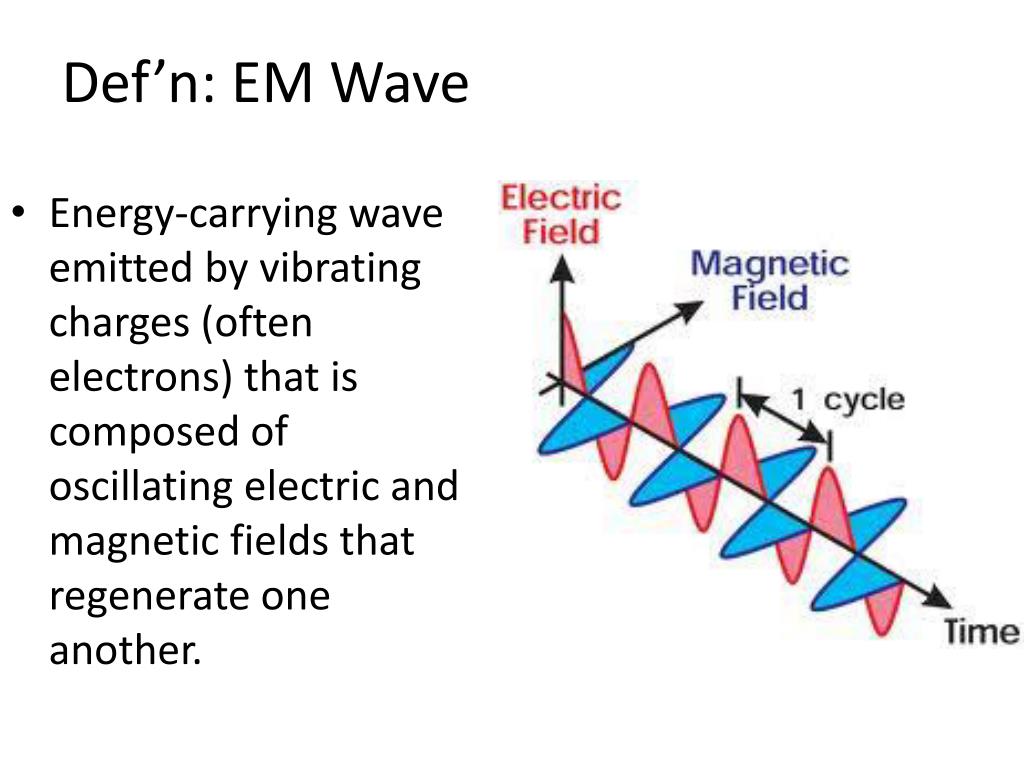 Def’n: EM Wave

• Energy-carrying wave emitted by vibrating charges (often electrons) that is composed of oscillating electric and magnetic fields that regenerate one another.

Electric Field

Magnetic Field

1 cycle

Time